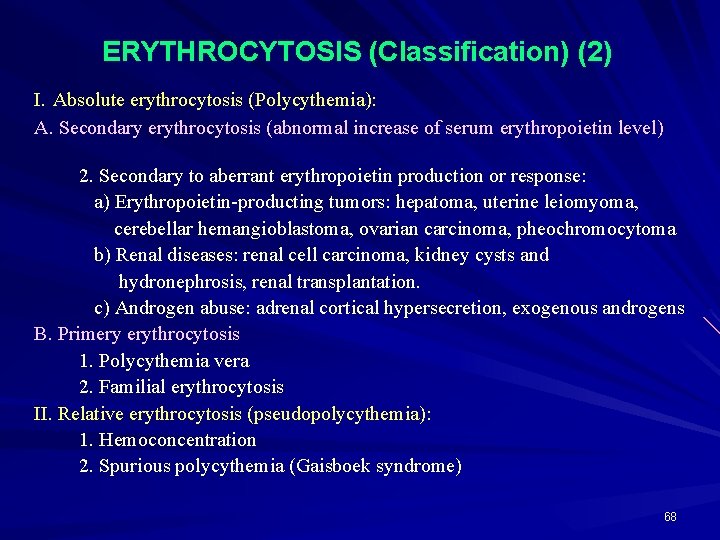 ERYTHROCYTOSIS (Classification) (2)

I. Absolute erythrocytosis (Polycythemia):
A. Secondary erythrocytosis (abnormal increase of serum erythropoietin level)

2. Secondary to aberrant erythropoietin production or response:
a) Erythropoietin-producting tumors: hepatoma, uterine leiomyoma, cerebellar hemangioblastoma, ovarian carcinoma, pheochromocytoma
b) Renal diseases: renal cell carcinoma, kidney cysts and hydronephrosis, renal transplantation.
c) Androgen abuse: adrenal cortical hypersecretion, exogenous androgens
B. Primery erythrocytosis
1. Polycythemia vera
2. Familial erythrocytosis
II. Relative erythrocytosis (pseudopolycythemia):
1. Hemoconcentration
2. Spurious polycythemia (Gaisboek syndrome)

68